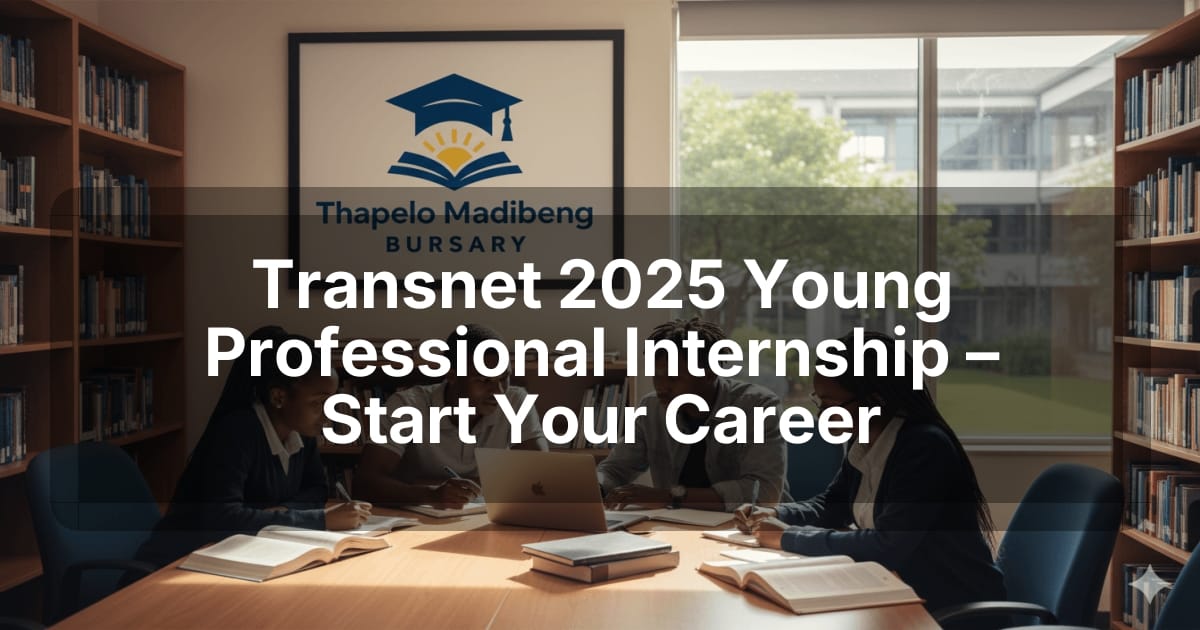 Thapelo Madibeng
BURSARY

Transnet 2025 Young Professional Internship – Start Your Career